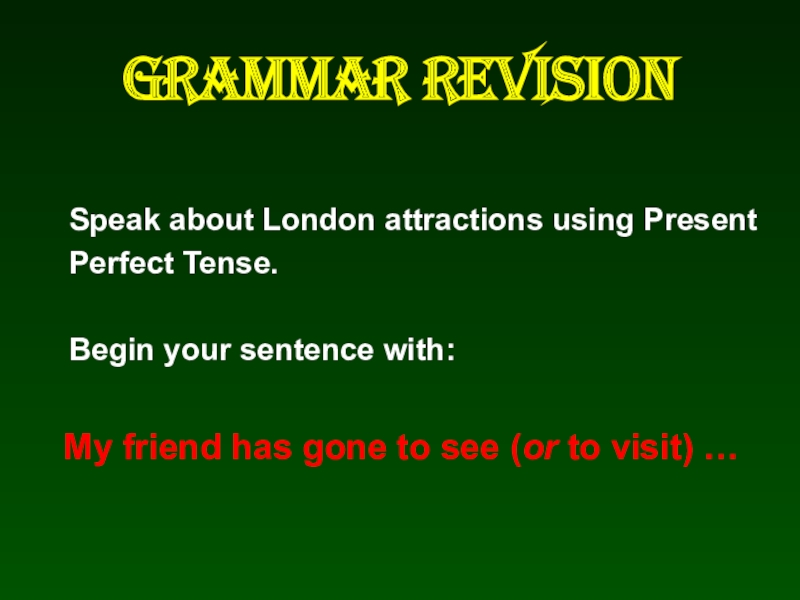 GRAMMAR REVISION

Speak about London attractions using Present Perfect Tense.

Begin your sentence with:

My friend has gone to see (or to visit) …